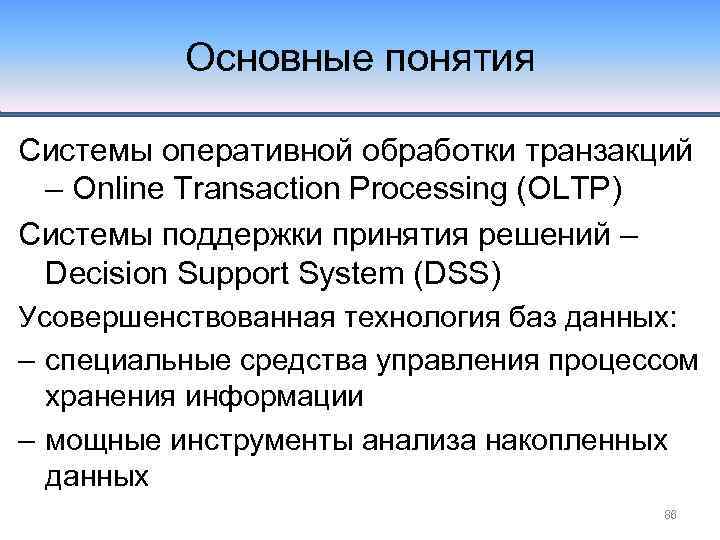 Основные понятия

Системы оперативной обработки транзакций – Online Transaction Processing (OLTP)

Системы поддержки принятия решений – Decision Support System (DSS)

Усовершенствованная технология баз данных:

– специальные средства управления процессом хранения информации

– мощные инструменты анализа накопленных данных

86